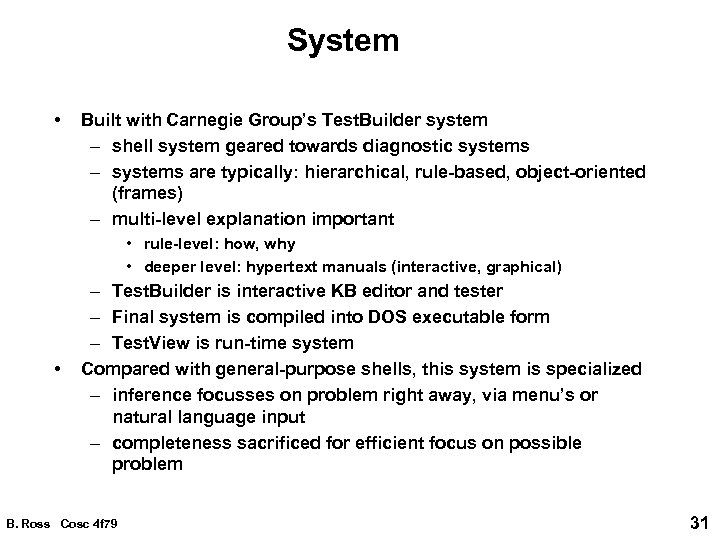 System

• Built with Carnegie Group's TestBuilder system
– shell system geared towards diagnostic systems
– systems are typically: hierarchical, rule-based, object-oriented (frames)
– multi-level explanation important
• rule-level: how, why
• deeper level: hypertext manuals (interactive, graphical)
– TestBuilder is interactive KB editor and tester
– Final system is compiled into DOS executable form
– TestView is run-time system
• Compared with general-purpose shells, this system is specialized
– inference focusses on problem right away, via menu's or natural language input
– completeness sacrificed for efficient focus on possible problem

B. Ross Cosc 4f79

31